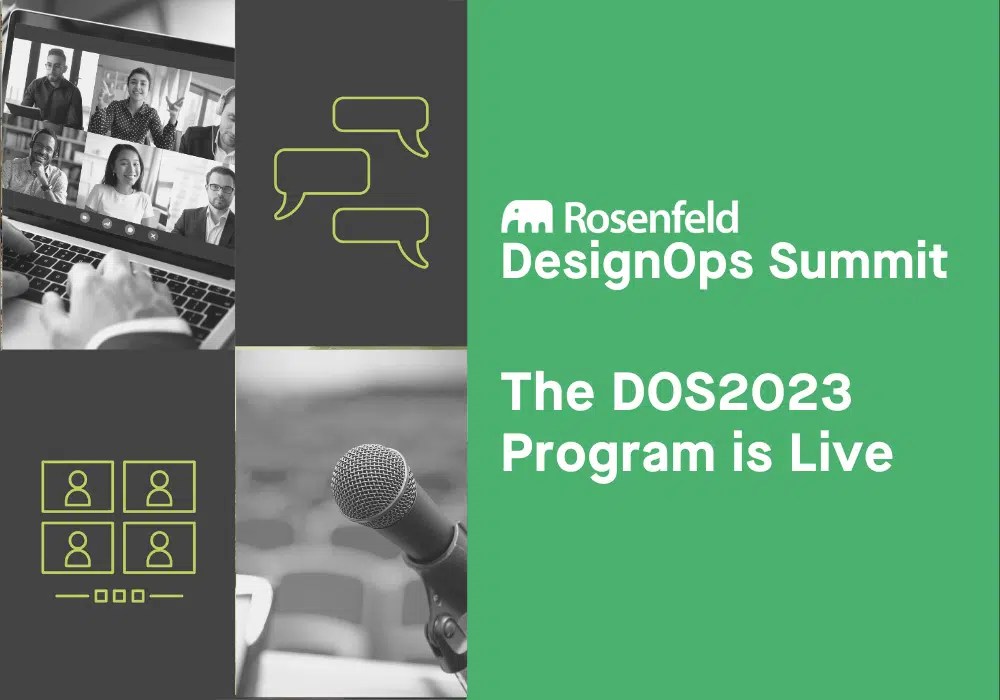 Rosenfeld
DesignOps Summit

The DOS2023 Program is Live